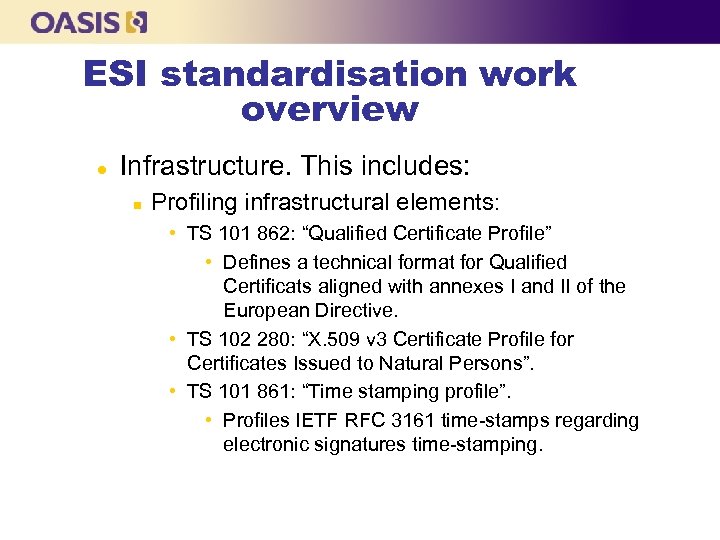 OASIS

ESI standardisation work overview

- Infrastructure. This includes:
  - Profiling infrastructural elements:
    - TS 101 862: “Qualified Certificate Profile”
      - Defines a technical format for Qualified Certificats aligned with annexes I and II of the European Directive.
    - TS 102 280: “X.509 v3 Certificate Profile for Certificates Issued to Natural Persons”.
    - TS 101 861: “Time stamping profile”.
      - Profiles IETF RFC 3161 time-stamps regarding electronic signatures time-stamping.